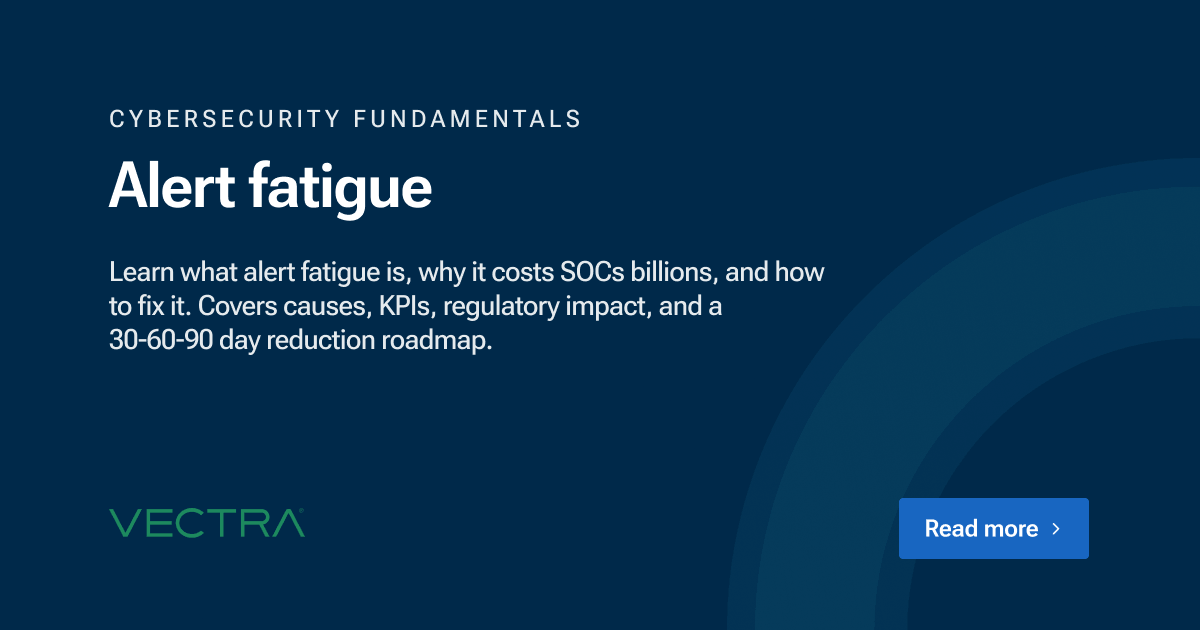 CYBERSECURITY FUNDAMENTALS

Alert fatigue

Learn what alert fatigue is, why it costs SOCs billions, and how to fix it. Covers causes, KPIs, regulatory impact, and a 30-60-90 day reduction roadmap.

VECTRA

Read more ›